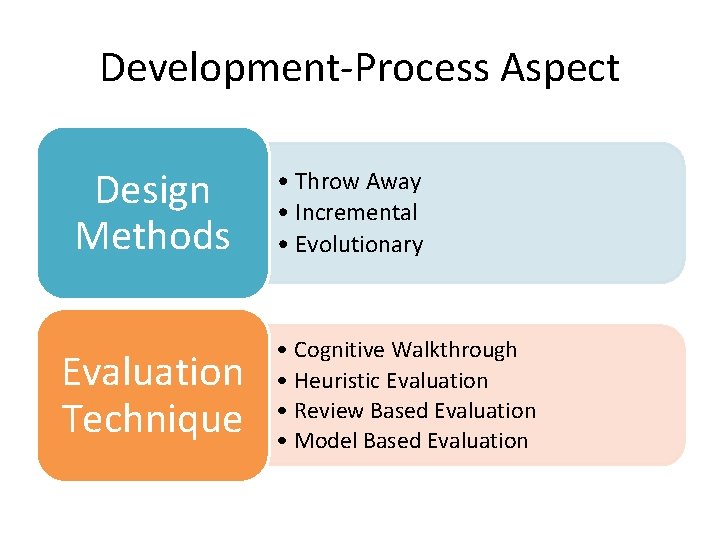 Development-Process Aspect

Design Methods

• Throw Away
• Incremental
• Evolutionary

Evaluation Technique

• Cognitive Walkthrough
• Heuristic Evaluation
• Review Based Evaluation
• Model Based Evaluation